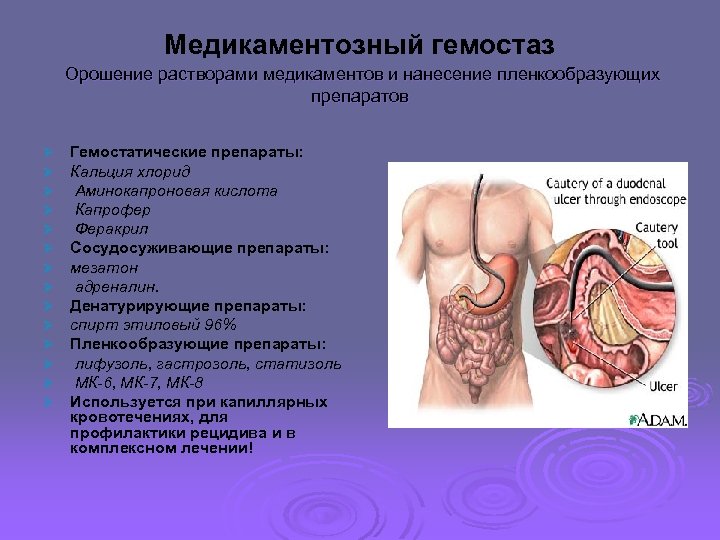 Медикаментозный гемостаз
Орошение растворами медикаментов и нанесение пленкообразующих препаратов

Гемостатические препараты:
Кальция хлорид
Аминокапроновая кислота
Капрофер
Феракрил
Сосудосуживающие препараты:
мезатон
адреналин.
Денатурирующие препараты:
спирт этиловый 96%
Пленкообразующие препараты:
лифузоль, гастрозоль, статизоль
МК-6, МК-7, МК-8
Используется при капиллярных кровотечениях, для профилактики рецидива и в комплексном лечении!

Cautery of a duodenal ulcer through endoscope
Cautery tool
Ulcer
A.D.A.M.